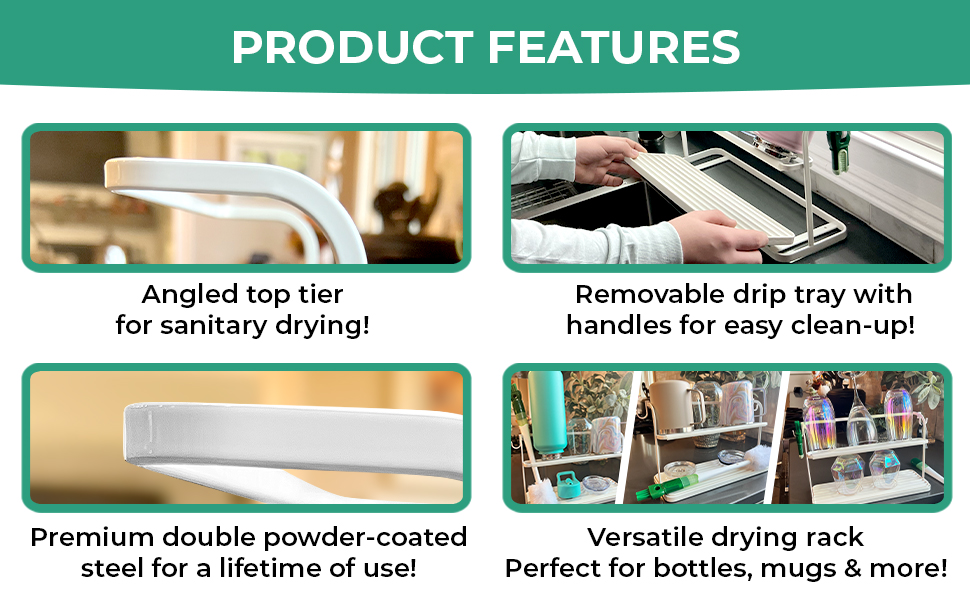 PRODUCT FEATURES

Angled top tier for sanitary drying!

Removable drip tray with handles for easy clean-up!

Premium double powder-coated steel for a lifetime of use!

Versatile drying rack
Perfect for bottles, mugs & more!